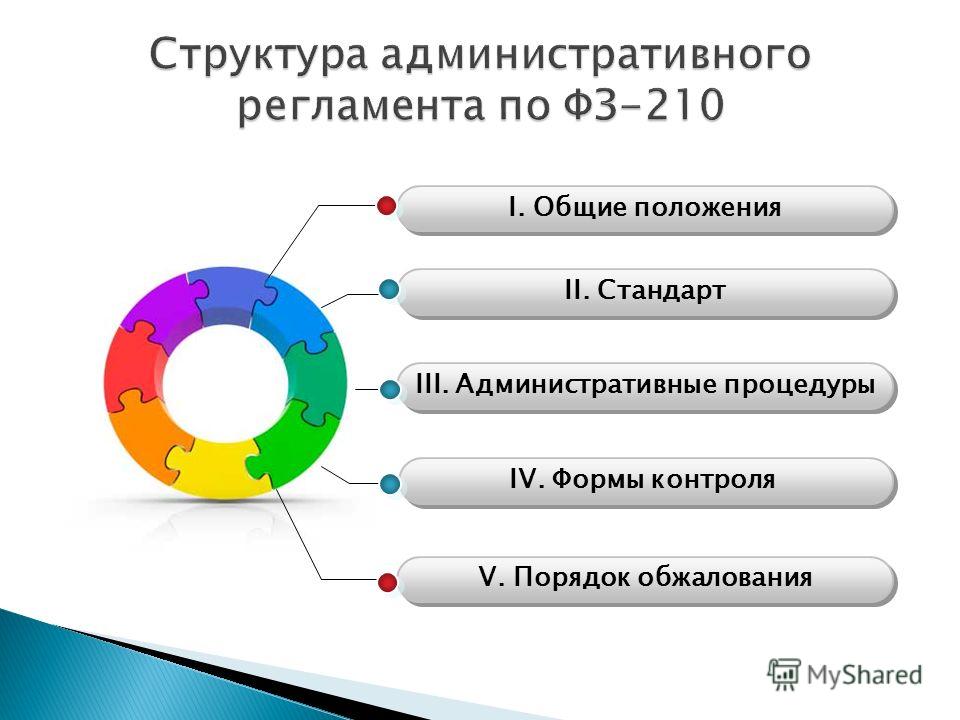 Структура административного регламента по ФЗ-210

I. Общие положения

II. Стандарт

III. Административные процедуры

IV. Формы контроля

V. Порядок обжалования

MyShared